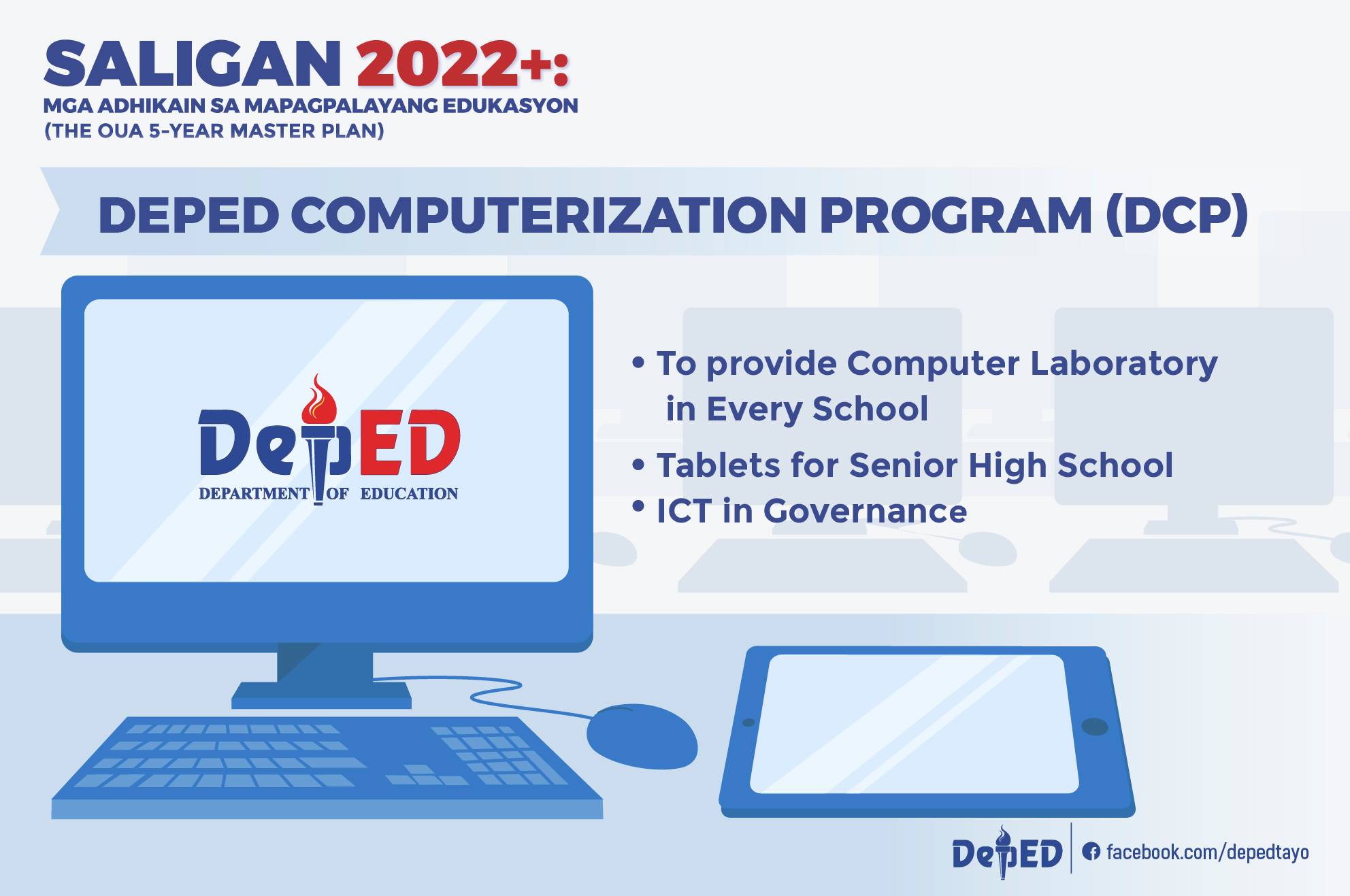 SALIGAN 2022+:
MGA ADHIKAIN SA MAPAGPALAYANG EDUKASYON
(THE OUA 5-YEAR MASTER PLAN)

DEPED COMPUTERIZATION PROGRAM (DCP)

DepED
DEPARTMENT OF EDUCATION

• To provide Computer Laboratory in Every School
• Tablets for Senior High School
• ICT in Governance

DepED
facebook.com/depedtayo